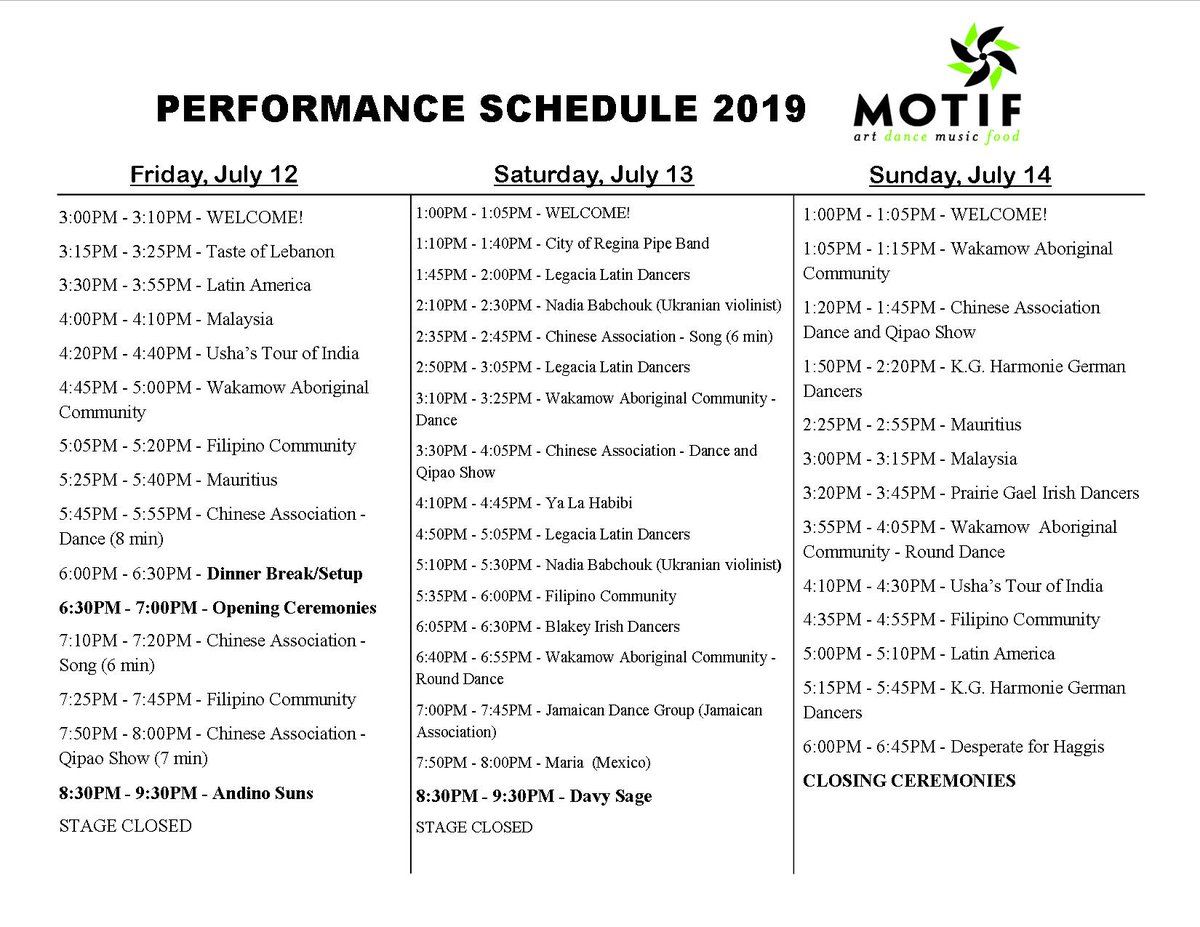 PERFORMANCE SCHEDULE 2019

MOTIF
art dance music food

Friday, July 12

3:00PM - 3:10PM - WELCOME!

3:15PM - 3:25PM - Taste of Lebanon

3:30PM - 3:55PM - Latin America

4:00PM - 4:10PM - Malaysia

4:20PM - 4:40PM - Usha's Tour of India

4:45PM - 5:00PM - Wakamow Aboriginal Community

5:05PM - 5:20PM - Filipino Community

5:25PM - 5:40PM - Mauritius

5:45PM - 5:55PM - Chinese Association - Dance (8 min)

6:00PM - 6:30PM - Dinner Break/Setup

6:30PM - 7:00PM - Opening Ceremonies

7:10PM - 7:20PM - Chinese Association - Song (6 min)

7:25PM - 7:45PM - Filipino Community

7:50PM - 8:00PM - Chinese Association - Qipao Show (7 min)

8:30PM - 9:30PM - Andino Suns

STAGE CLOSED

Saturday, July 13

1:00PM - 1:05PM - WELCOME!

1:10PM - 1:40PM - City of Regina Pipe Band

1:45PM - 2:00PM - Legacia Latin Dancers

2:10PM - 2:30PM - Nadia Babchouk (Ukranian violinist)

2:35PM - 2:45PM - Chinese Association - Song (6 min)

2:50PM - 3:05PM - Legacia Latin Dancers

3:10PM - 3:25PM - Wakamow Aboriginal Community - Dance

3:30PM - 4:05PM - Chinese Association - Dance and Qipao Show

4:10PM - 4:45PM - Ya La Habibi

4:50PM - 5:05PM - Legacia Latin Dancers

5:10PM - 5:30PM - Nadia Babchouk (Ukranian violinist)

5:35PM - 6:00PM - Filipino Community

6:05PM - 6:30PM - Blakey Irish Dancers

6:40PM - 6:55PM - Wakamow Aboriginal Community - Round Dance

7:00PM - 7:45PM - Jamaican Dance Group (Jamaican Association)

7:50PM - 8:00PM - Maria (Mexico)

8:30PM - 9:30PM - Davy Sage

STAGE CLOSED

Sunday, July 14

1:00PM - 1:05PM - WELCOME!

1:05PM - 1:15PM - Wakamow Aboriginal Community

1:20PM - 1:45PM - Chinese Association Dance and Qipao Show

1:50PM - 2:20PM - K.G. Harmonie German Dancers

2:25PM - 2:55PM - Mauritius

3:00PM - 3:15PM - Malaysia

3:20PM - 3:45PM - Prairie Gael Irish Dancers

3:55PM - 4:05PM - Wakamow Aboriginal Community - Round Dance

4:10PM - 4:30PM - Usha's Tour of India

4:35PM - 4:55PM - Filipino Community

5:00PM - 5:10PM - Latin America

5:15PM - 5:45PM - K.G. Harmonie German Dancers

6:00PM - 6:45PM - Desperate for Haggis

CLOSING CEREMONIES